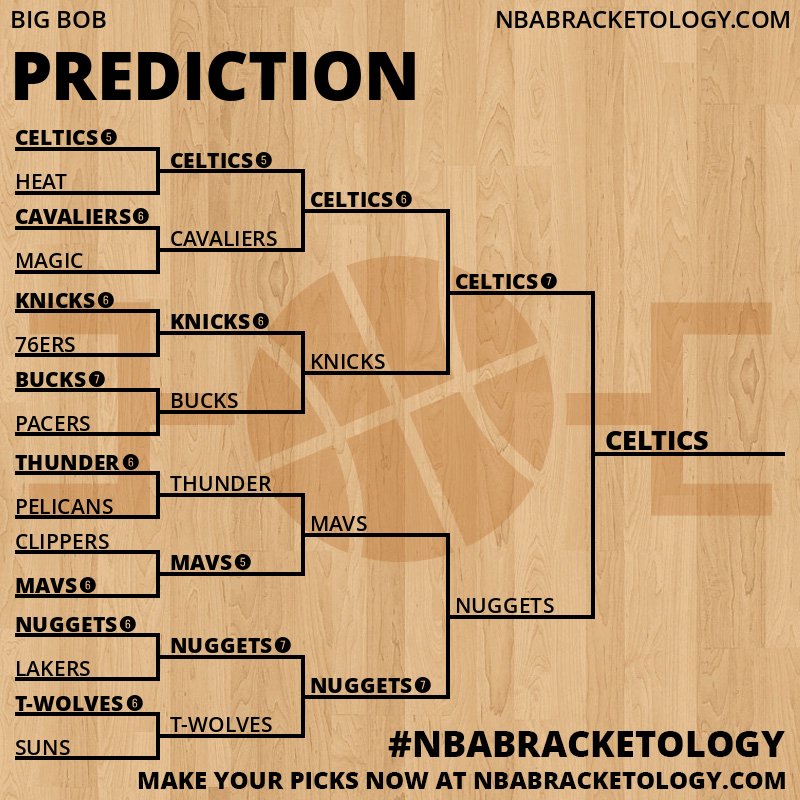 BIG BOB

NBABRACKETOLOGY.COM

PREDICTION

CELTICS 5
HEAT
CAVALIERS 6
MAGIC
KNICKS 6
76ERS
BUCKS 7
PACERS
THUNDER 6
PELICANS
CLIPPERS
MAVS 6
NUGGETS 6
LAKERS
T-WOLVES 6
SUNS

CELTICS 5
CAVALIERS
KNICKS 6
BUCKS
THUNDER
MAVS 5
NUGGETS 7
T-WOLVES

CELTICS 6
KNICKS
MAVS
NUGGETS 7

CELTICS 7
NUGGETS

CELTICS

#NBABRACKETOLOGY

MAKE YOUR PICKS NOW AT NBABRACKETOLOGY.COM